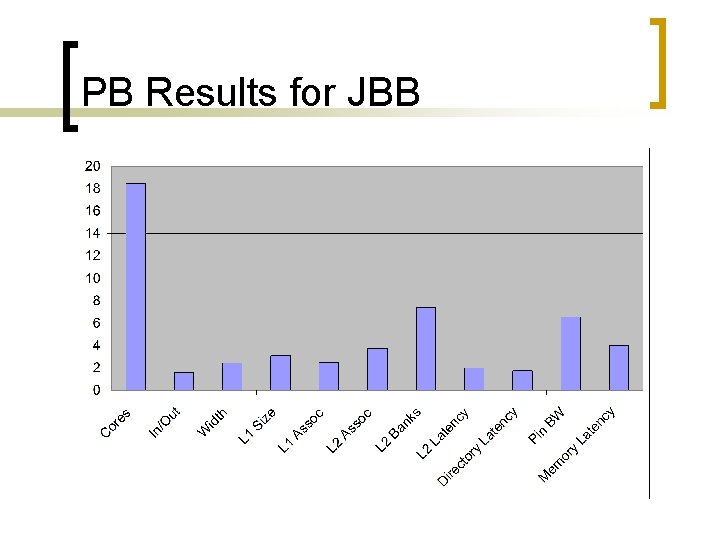 PB Results for JBB

20
18
16
14
12
10
8
6
4
2
0

Cores
In/Out
Width
L1 Size
L1 Assoc
L2 Assoc
L2 Banks
L2 Latency
Directory Latency
Pin BW
Memory Latency